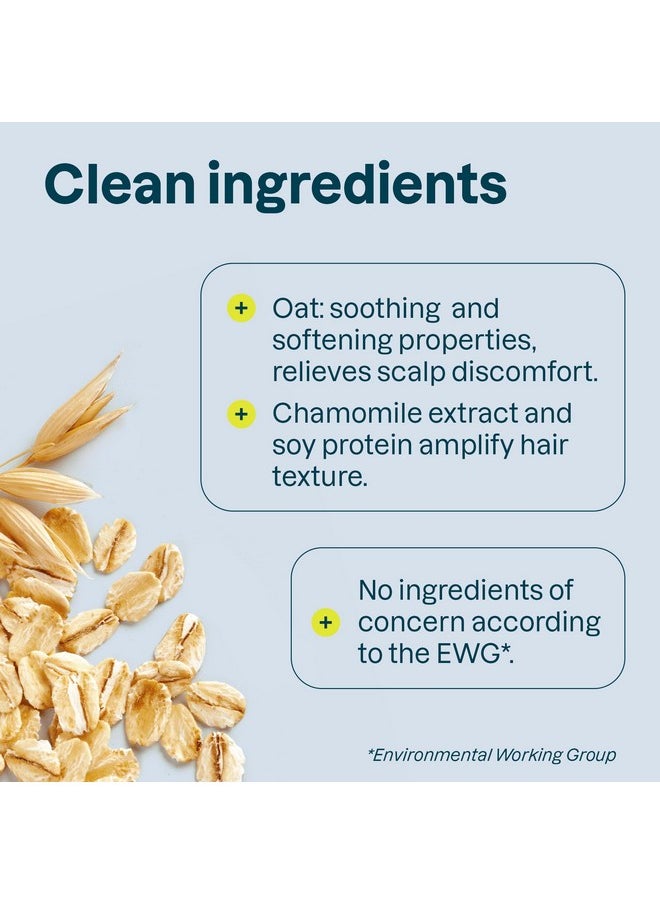 Clean ingredients

+ Oat: soothing and softening properties, relieves scalp discomfort.

+ Chamomile extract and soy protein amplify hair texture.

+ No ingredients of concern according to the EWG*.

*Environmental Working Group